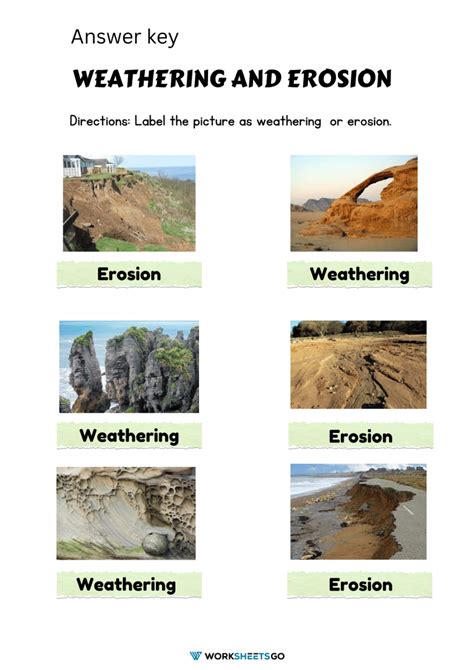 Answer key

WEATHERING AND EROSION

Directions: Label the picture as weathering or erosion.

Erosion

Weathering

Weathering

Erosion

Weathering

Erosion

WORKSHEETSGO